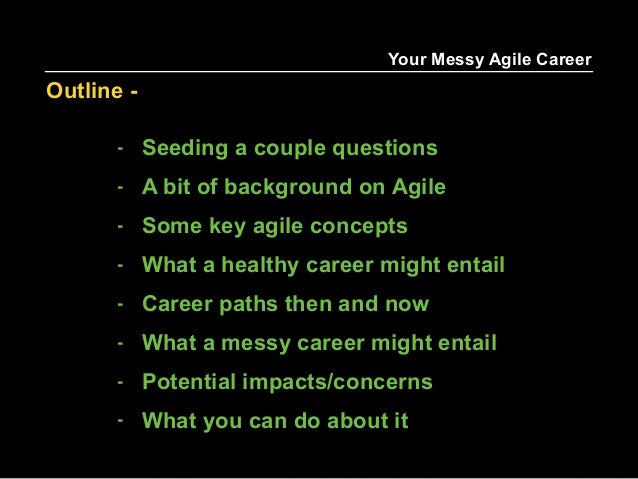 Your Messy Agile Career

Outline -

- Seeding a couple questions
- A bit of background on Agile
- Some key agile concepts
- What a healthy career might entail
- Career paths then and now
- What a messy career might entail
- Potential impacts/concerns
- What you can do about it